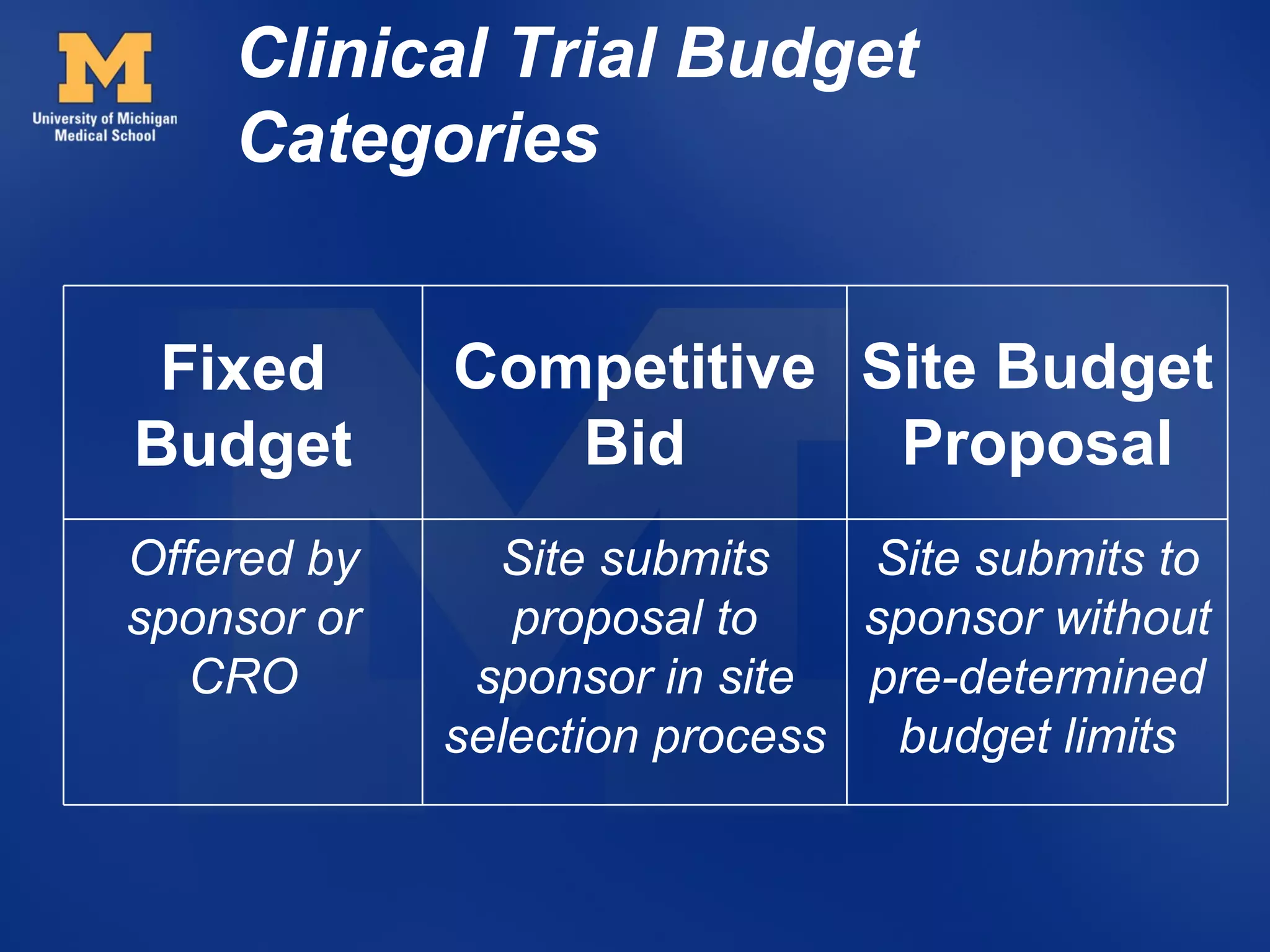 M
University of Michigan Medical School

Clinical Trial Budget Categories

| Fixed Budget | Competitive Bid | Site Budget Proposal |
|---|---|---|
| Offered by sponsor or CRO | Site submits proposal to sponsor in site selection process | Site submits to sponsor without pre-determined budget limits |